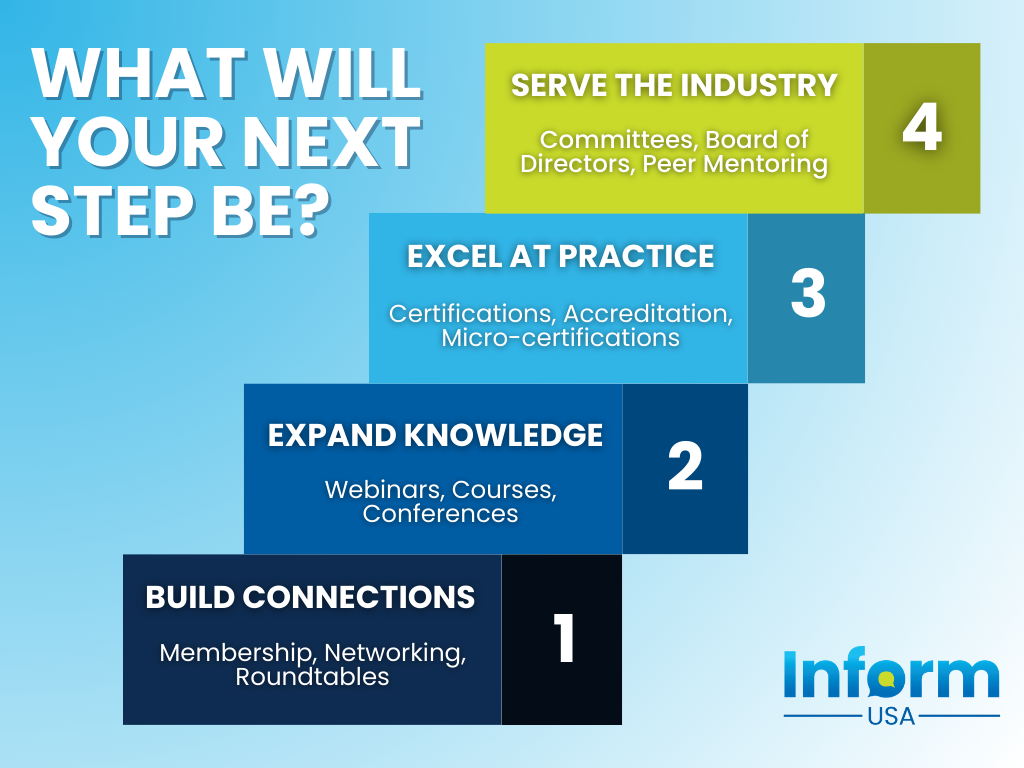 WHAT WILL YOUR NEXT STEP BE?

SERVE THE INDUSTRY

Committees, Board of Directors, Peer Mentoring

4

EXCEL AT PRACTICE

Certifications, Accreditation, Micro-certifications

3

EXPAND KNOWLEDGE

Webinars, Courses, Conferences

2

BUILD CONNECTIONS

Membership, Networking, Roundtables

1

Inform USA